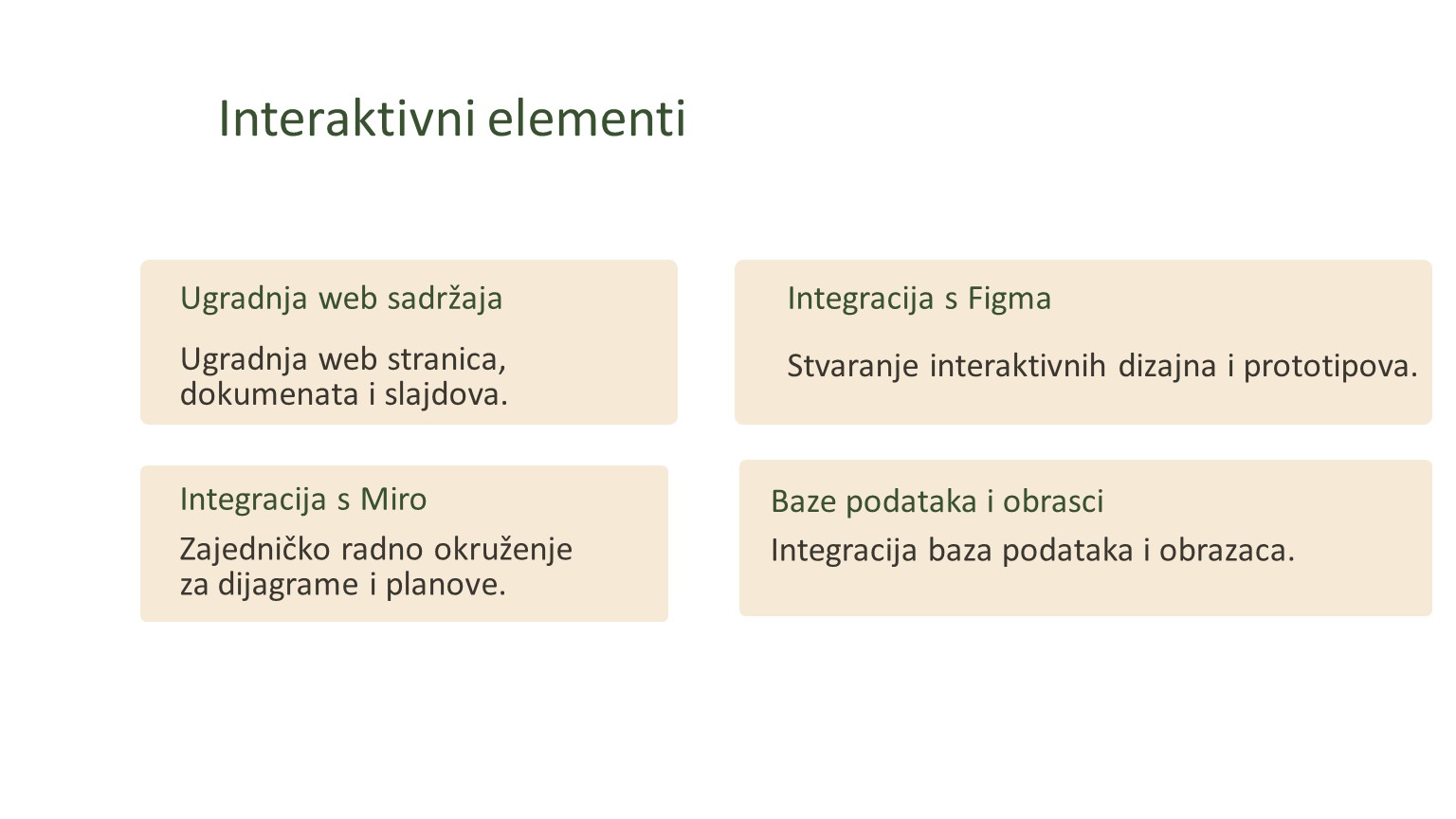 Interaktivni elementi

Ugradnja web sadržaja

Ugradnja web stranica, dokumenata i slajdova.

Integracija s Figma

Stvaranje interaktivnih dizajna i prototipova.

Integracija s Miro

Zajedničko radno okruženje za dijagrame i planove.

Baze podataka i obrasci

Integracija baza podataka i obrazaca.